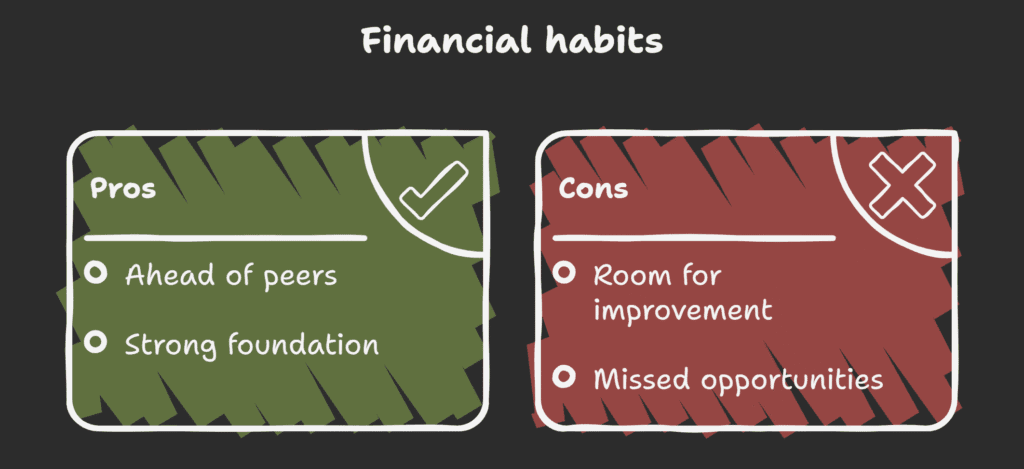 Financial habits

Pros

Ahead of peers

Strong foundation

Cons

Room for improvement

Missed opportunities